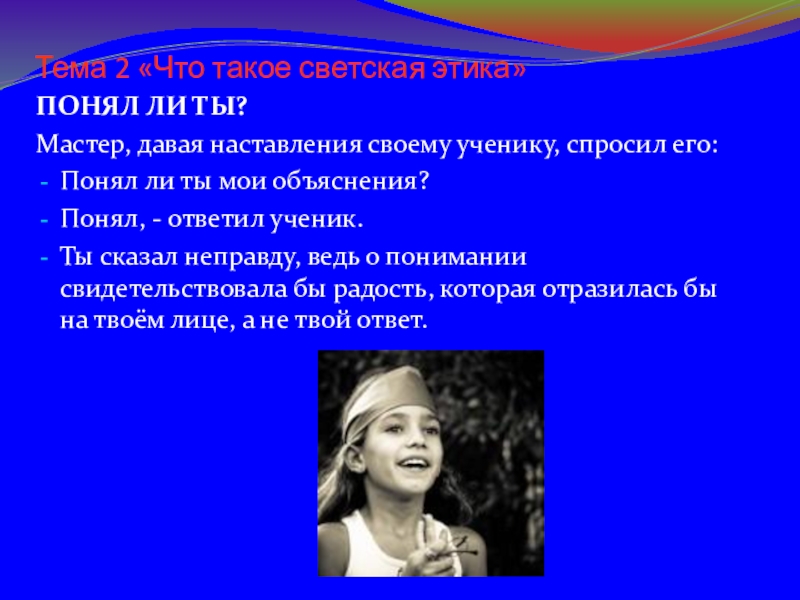 Тема 2 «Что такое светская этика»
ПОНЯЛ ЛИ ТЫ?

Мастер, давая наставления своему ученику, спросил его:

- Понял ли ты мои объяснения?
- Понял, - ответил ученик.
- Ты сказал неправду, ведь о понимании свидетельствовала бы радость, которая отразилась бы на твоём лице, а не твой ответ.